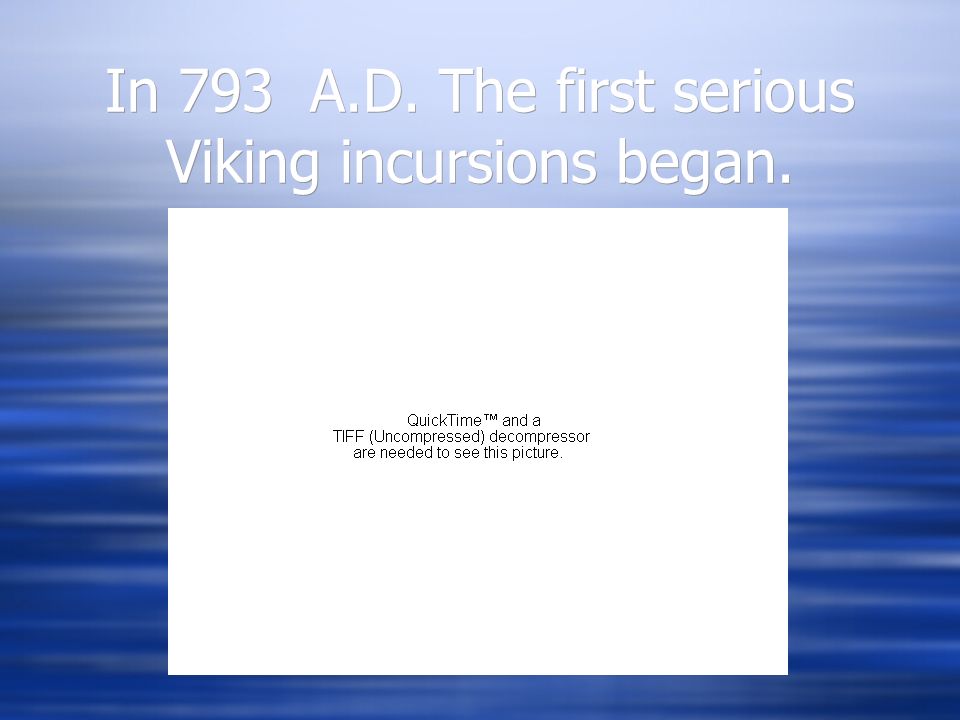 In 793  A.D. The first serious Viking incursions began.

QuickTime™ and a
TIFF (Uncompressed) decompressor
are needed to see this picture.